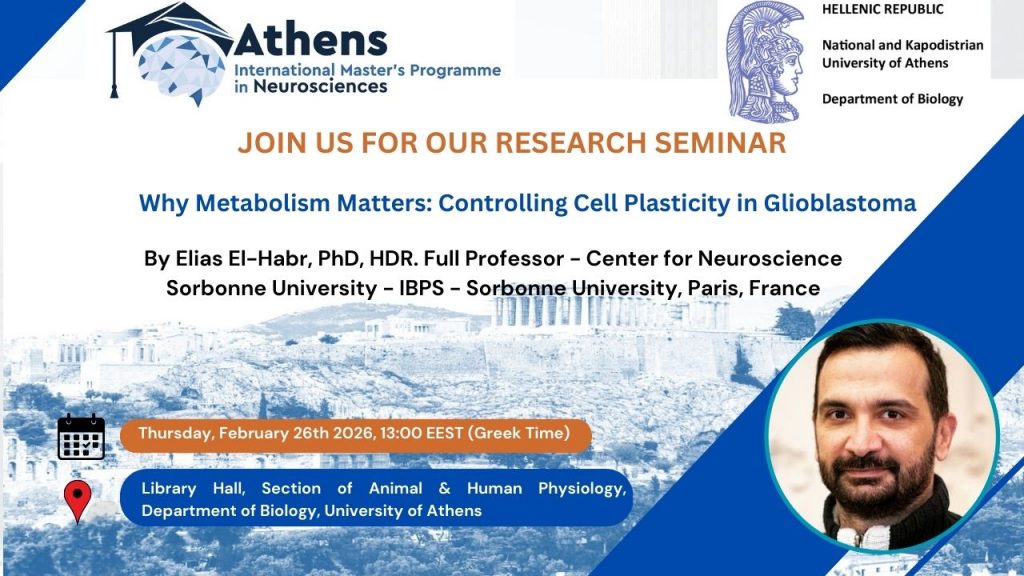 Athens
International Master's Programme in Neurosciences

HELLENIC REPUBLIC
National and Kapodistrian University of Athens
Department of Biology

JOIN US FOR OUR RESEARCH SEMINAR

Why Metabolism Matters: Controlling Cell Plasticity in Glioblastoma

By Elias El-Habr, PhD, HDR. Full Professor - Center for Neuroscience Sorbonne University - IBPS - Sorbonne University, Paris, France

Thursday, February 26th 2026, 13:00 EEST (Greek Time)

Library Hall, Section of Animal & Human Physiology, Department of Biology, University of Athens